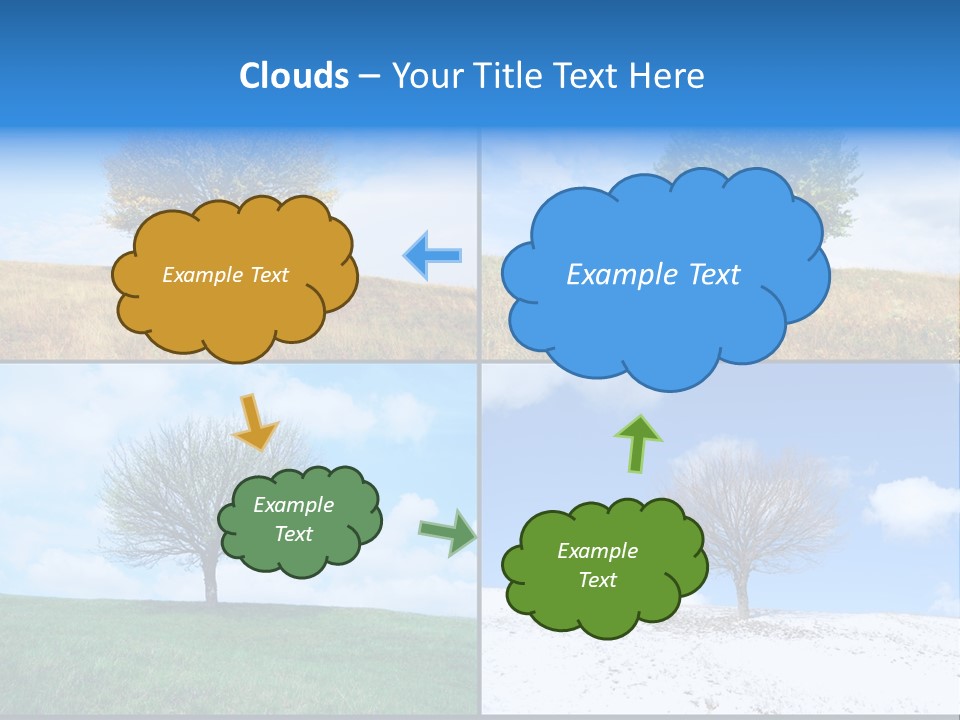 Clouds – Your Title Text Here

Example Text

Example Text

Example Text

Example Text